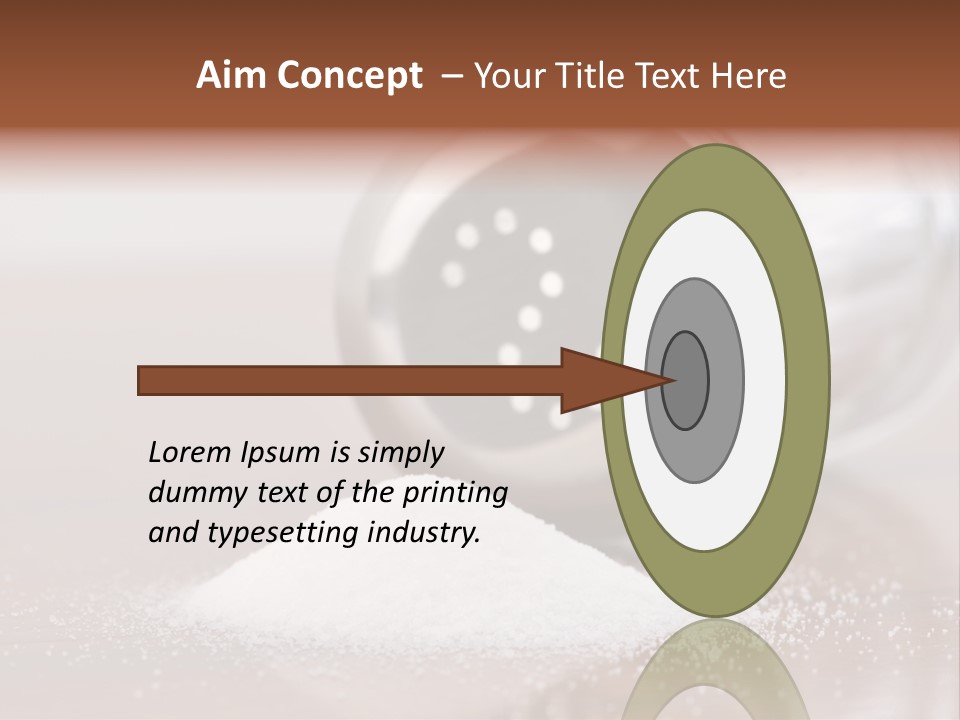 Aim Concept – Your Title Text Here

Lorem Ipsum is simply dummy text of the printing and typesetting industry.